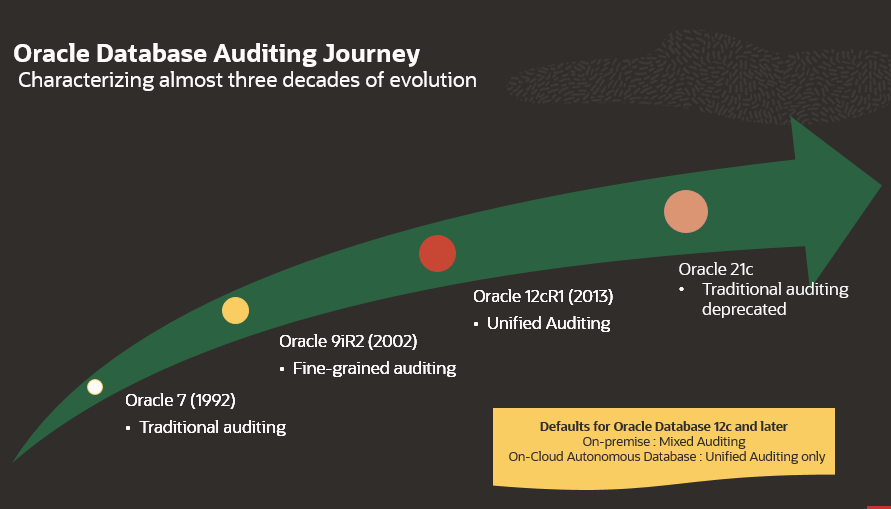 Oracle Database Auditing Journey
Characterizing almost three decades of evolution

Oracle 7 (1992)
▪ Traditional auditing

Oracle 9iR2 (2002)
▪ Fine-grained auditing

Oracle 12cR1 (2013)
▪ Unified Auditing

Oracle 21c
• Traditional auditing deprecated

Defaults for Oracle Database 12c and later
On-premise : Mixed Auditing
On-Cloud Autonomous Database : Unified Auditing only